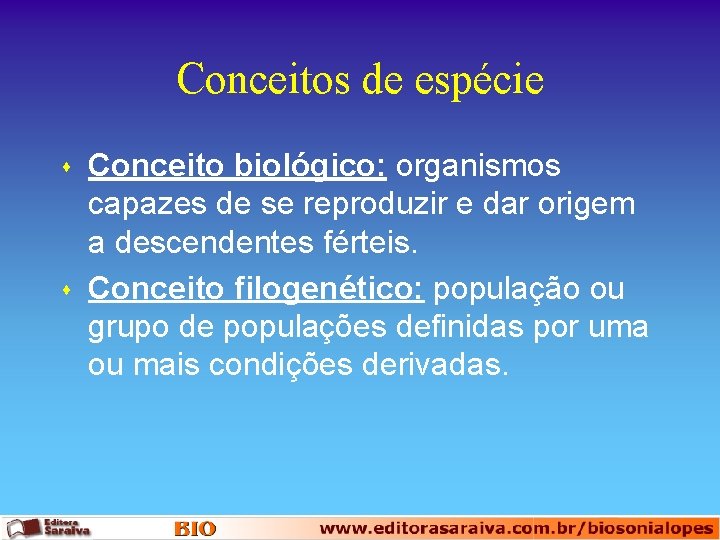 Conceitos de espécie

Conceito biológico: organismos capazes de se reproduzir e dar origem a descendentes férteis.

Conceito filogenético: população ou grupo de populações definidas por uma ou mais condições derivadas.

Editora Saraiva BIO www.editorasaraiva.com.br/biosonialopes